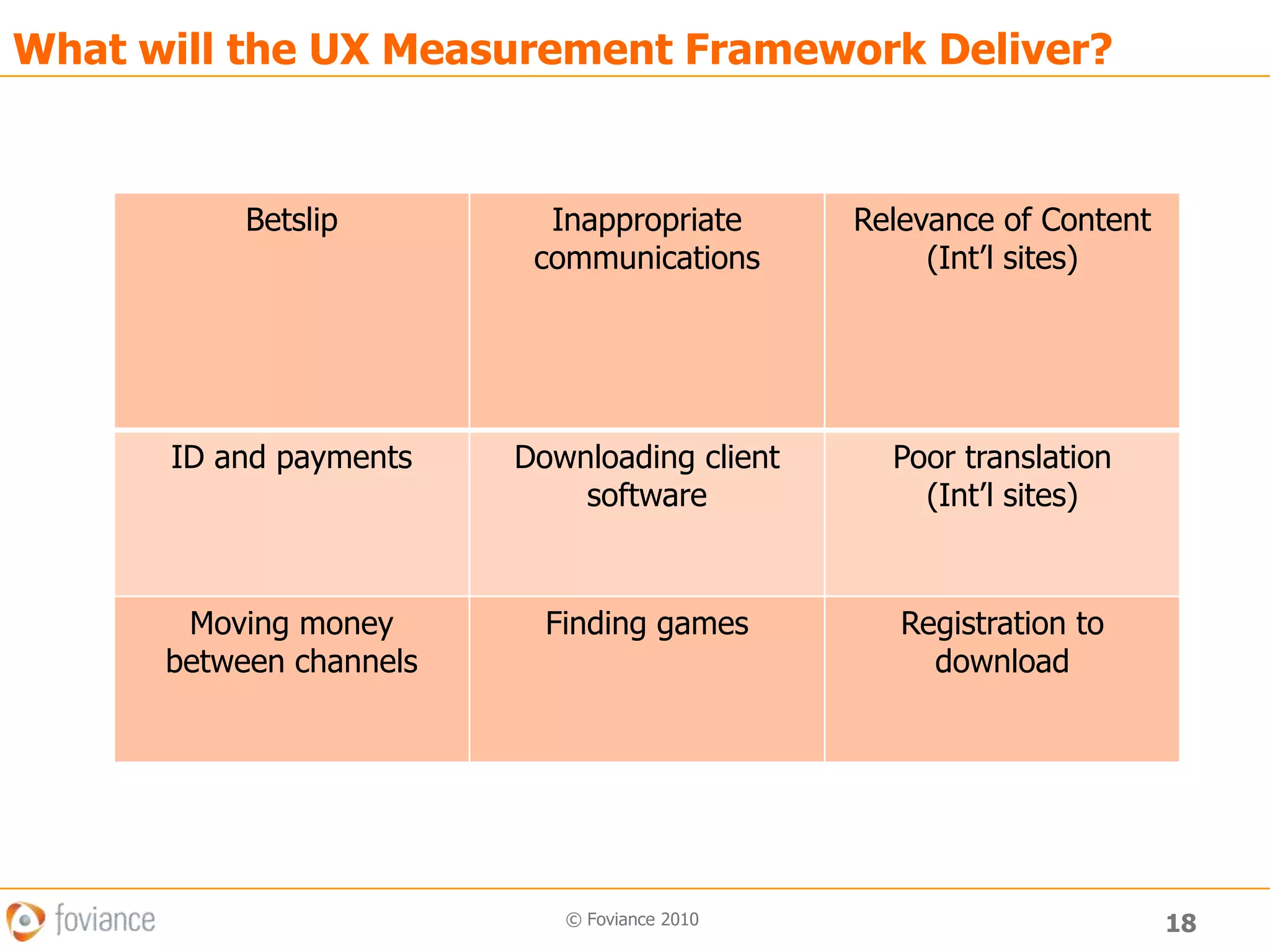 What will the UX Measurement Framework Deliver?

| Betslip | Inappropriate communications | Relevance of Content (Int’l sites) |
|---|---|---|
| ID and payments | Downloading client software | Poor translation (Int’l sites) |
| Moving money between channels | Finding games | Registration to download |

foviance

© Foviance 2010

18